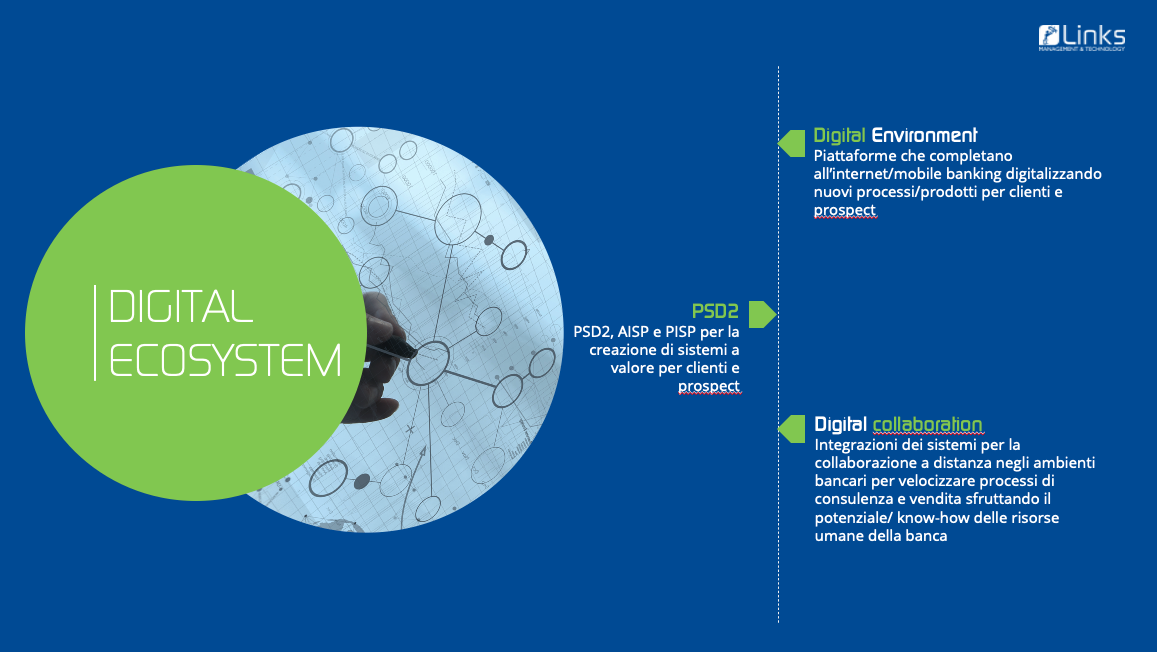 Links
MANAGEMENT & TECHNOLOGY

DIGITAL ECOSYSTEM

Digital Environment
Piattaforme che completano all'internet/mobile banking digitalizzando nuovi processi/prodotti per clienti e prospect

PSD2
PSD2, AISP e PISP per la creazione di sistemi a valore per clienti e prospect

Digital collaboration
Integrazioni dei sistemi per la collaborazione a distanza negli ambienti bancari per velocizzare processi di consulenza e vendita sfruttando il potenziale/ know-how delle risorse umane della banca